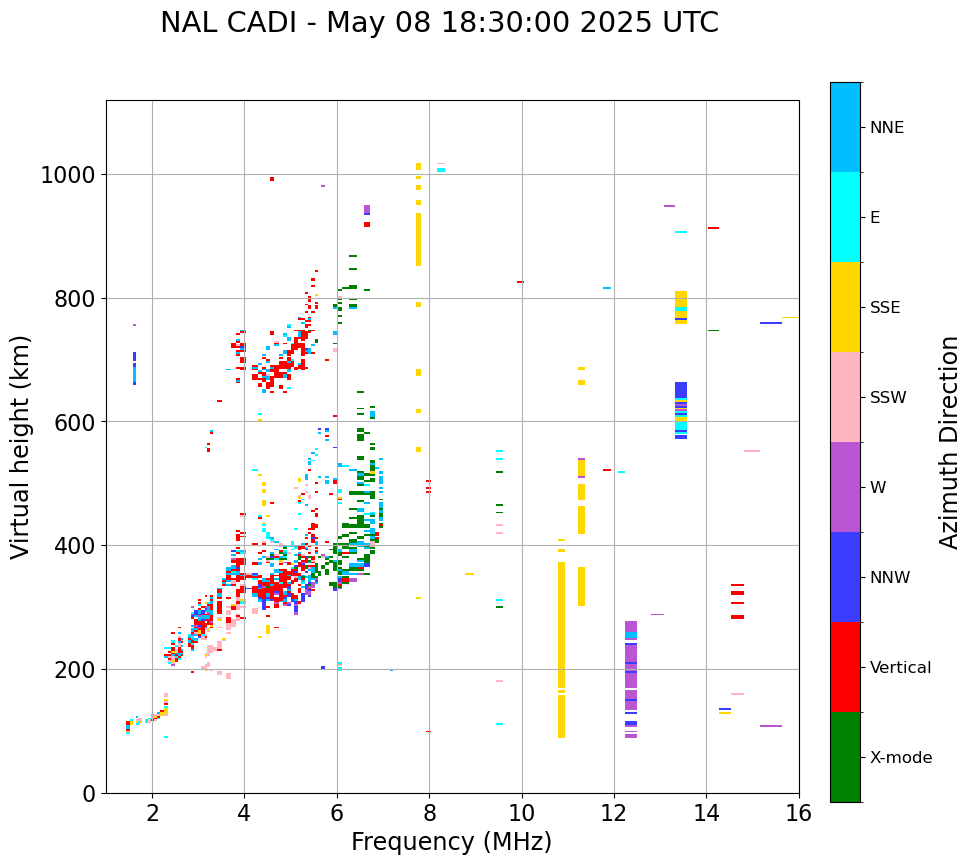 NAL CADI - May 08 18:30:00 2025 UTC

Virtual height (km)

1000
800
600
400
200
0

2
4
6
8
10
12
14
16

Frequency (MHz)

NNE
E
SSE
SSW
W
NNW
Vertical
X-mode

Azimuth Direction